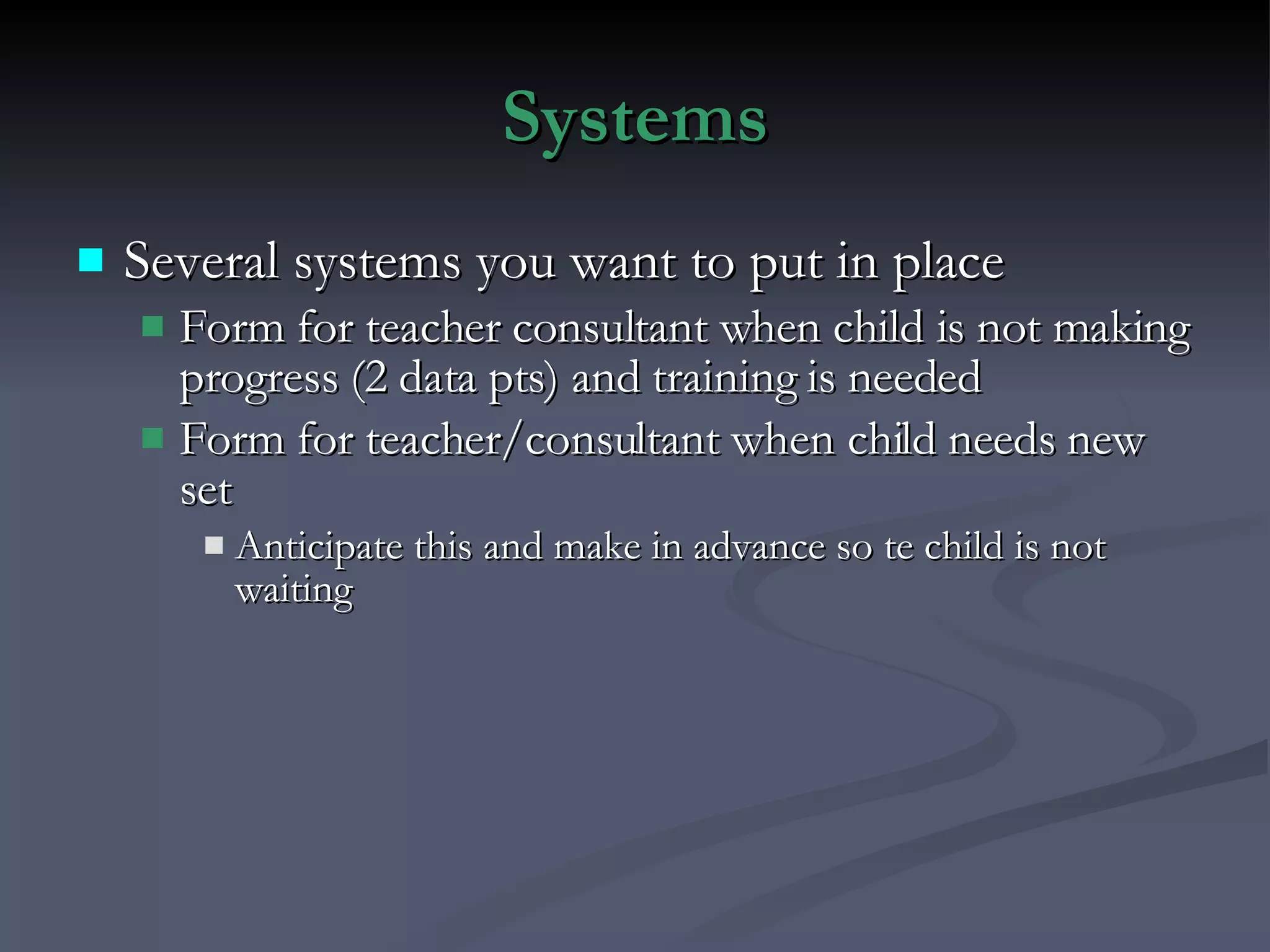 Systems

Several systems you want to put in place

Form for teacher consultant when child is not making progress (2 data pts) and training is needed

Form for teacher/consultant when child needs new set

Anticipate this and make in advance so te child is not waiting